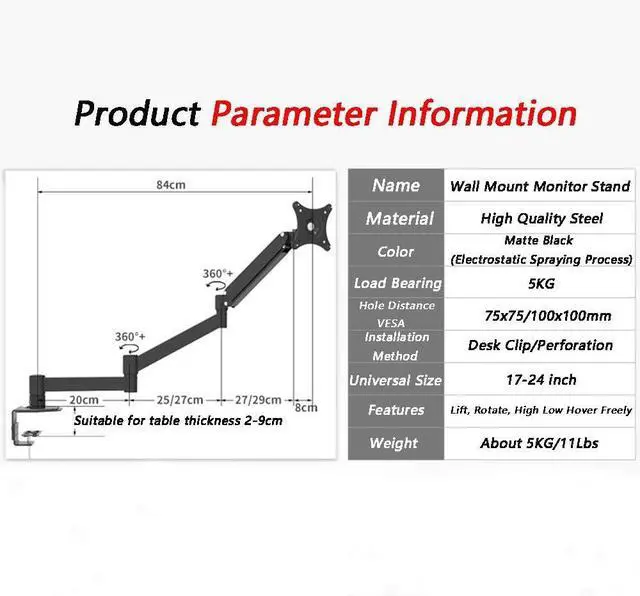 Product Parameter Information

84cm

360°+

360°+

20cm

25/27cm

27/29cm

8cm

Suitable for table thickness 2-9cm

| Name | Wall Mount Monitor Stand |
|---|---|
| Material | High Quality Steel |
| Color | Matte Black (Electrostatic Spraying Process) |
| Load Bearing | 5KG |
| Hole Distance VESA | 75x75/100x100mm |
| Installation Method | Desk Clip/Perforation |
| Universal Size | 17-24 inch |
| Features | Lift, Rotate, High Low Hover Freely |
| Weight | About 5KG/11Lbs |